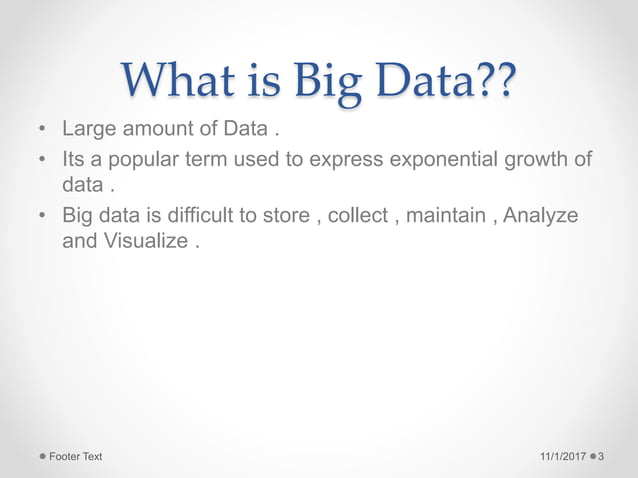 What is Big Data??

• Large amount of Data .
• Its a popular term used to express exponential growth of data .
• Big data is difficult to store , collect , maintain , Analyze and Visualize .

Footer Text

11/1/2017 3